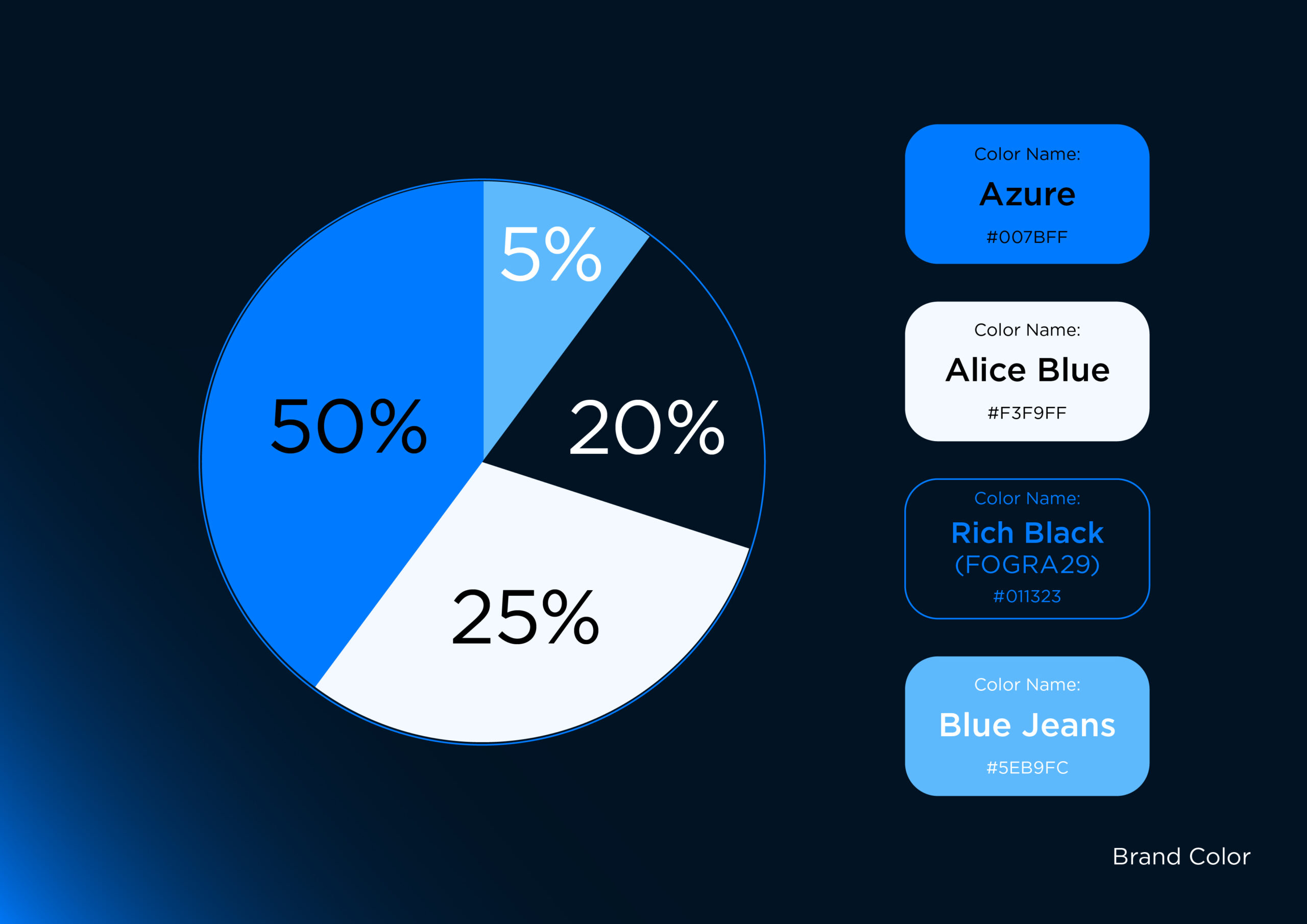 5%

50%

20%

25%

Color Name:
Azure
#007BFF

Color Name:
Alice Blue
#F3F9FF

Color Name:
Rich Black (FOGRA29)
#011323

Color Name:
Blue Jeans
#5EB9FC

Brand Color